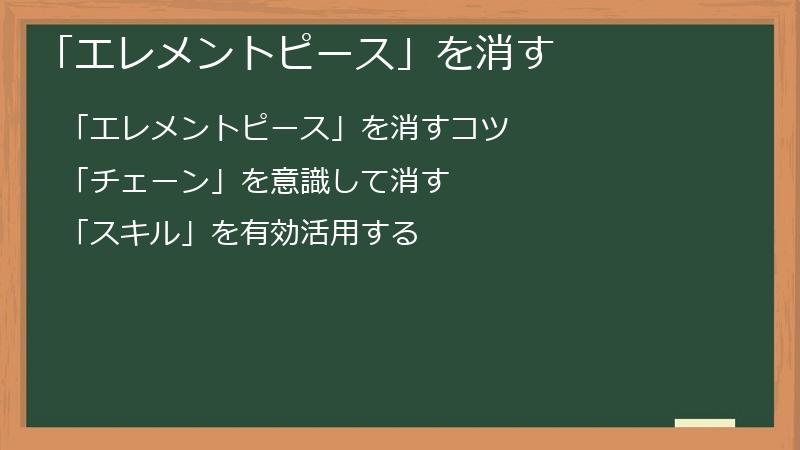 「エレメントピース」を消す

「エレメントピース」を消すコツ

「チェーン」を意識して消す

「スキル」を有効活用する